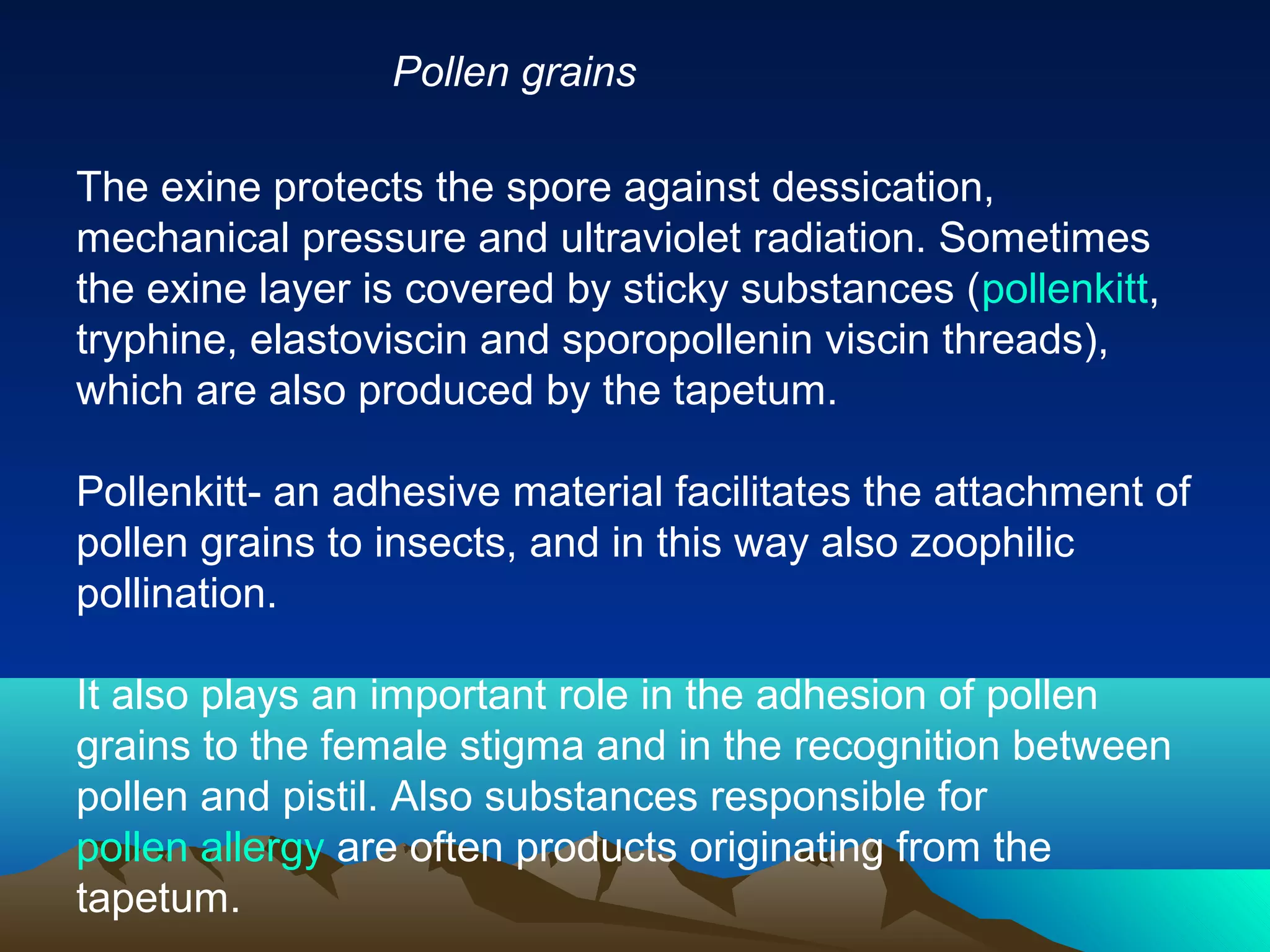 Pollen grains

The exine protects the spore against dessication, mechanical pressure and ultraviolet radiation. Sometimes the exine layer is covered by sticky substances (pollenkitt, tryphine, elastoviscin and sporopollenin viscin threads), which are also produced by the tapetum.

Pollenkitt- an adhesive material facilitates the attachment of pollen grains to insects, and in this way also zoophilic pollination.

It also plays an important role in the adhesion of pollen grains to the female stigma and in the recognition between pollen and pistil. Also substances responsible for pollen allergy are often products originating from the tapetum.